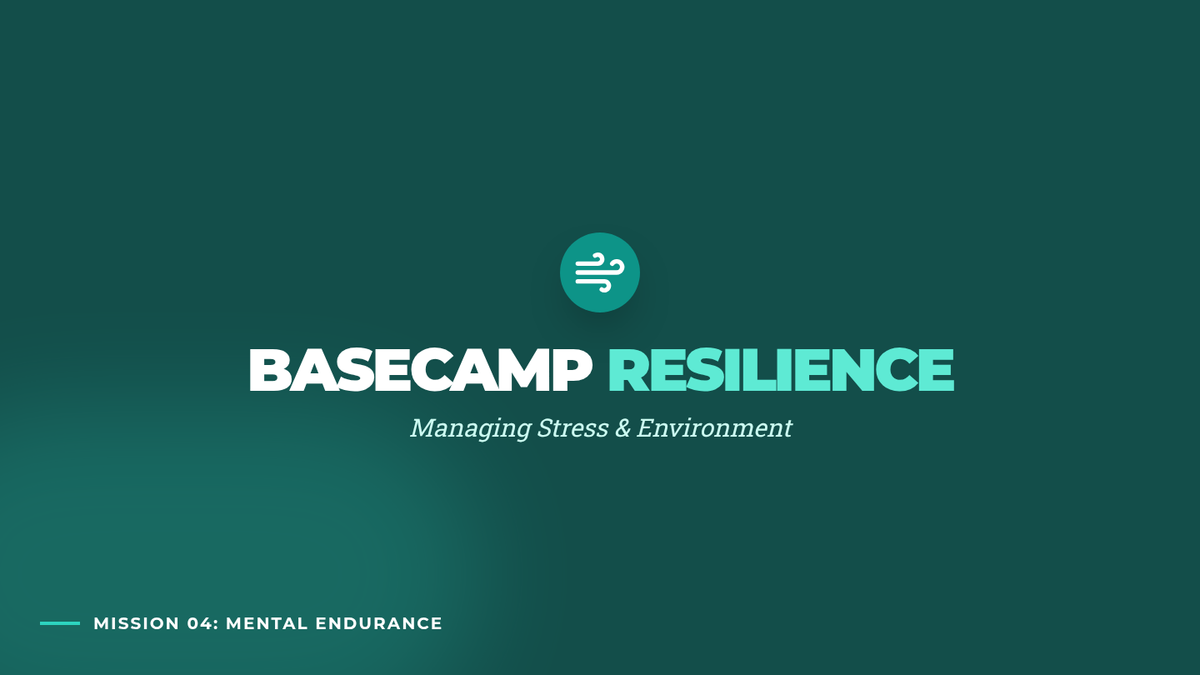 BASECAMP RESILIENCE

Managing Stress & Environment

MISSION 04: MENTAL ENDURANCE